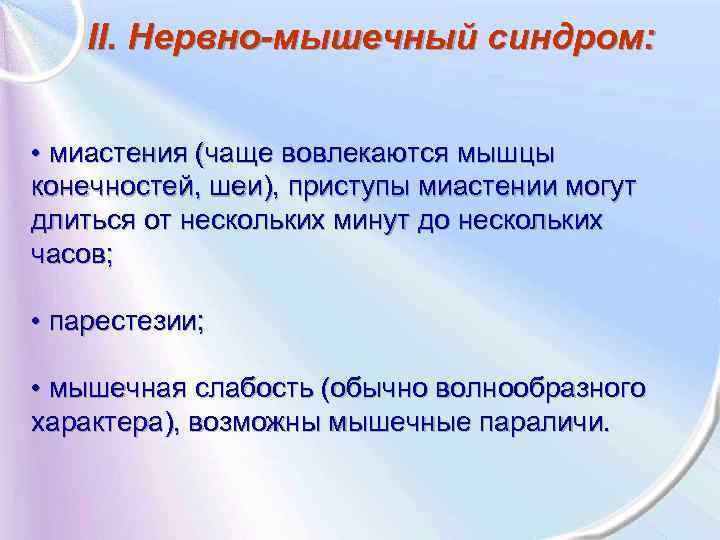 II. Нервно-мышечный синдром:

• миастения (чаще вовлекаются мышцы конечностей, шеи), приступы миастении могут длиться от нескольких минут до нескольких часов;

• парестезии;

• мышечная слабость (обычно волнообразного характера), возможны мышечные параличи.